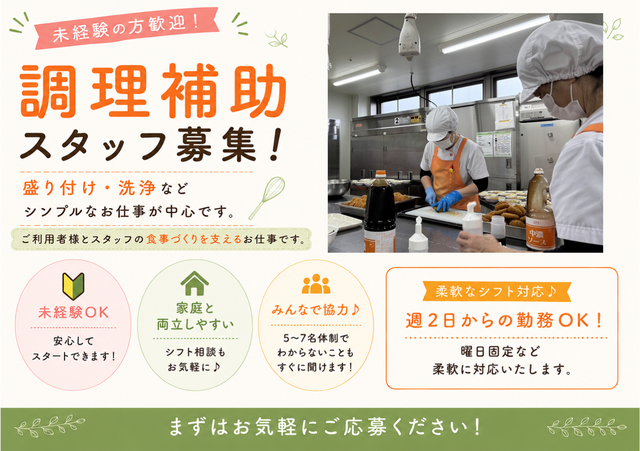 未経験の方歓迎！

調理補助
スタッフ募集！

盛り付け・洗浄など
シンプルなお仕事が中心です。

ご利用者様とスタッフの食事づくりを支えるお仕事です。

中濃ソース

未経験OK
安心して
スタートできます！

家庭と
両立しやすい
シフト相談も
お気軽に♪

みんなで協力♪
5~7名体制で
わからないことも
すぐに聞けます！

柔軟なシフト対応♪
週２日からの勤務OK！
曜日固定など
柔軟に対応いたします。

まずはお気軽にご応募ください！